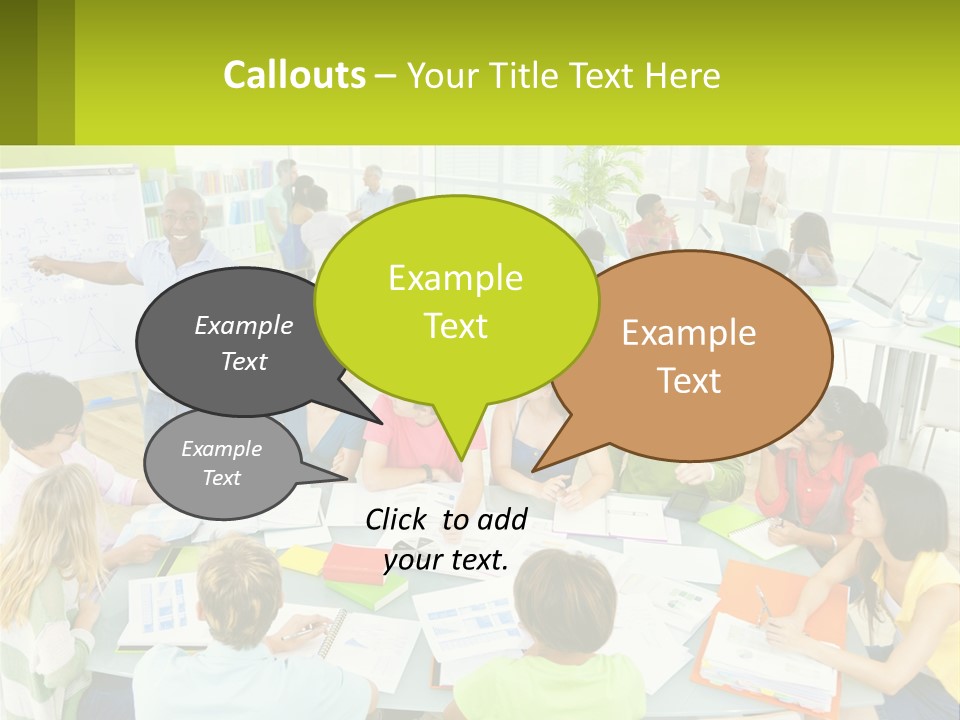 Callouts – Your Title Text Here

Example Text

Example Text

Example Text

Example Text

Click to add your text.